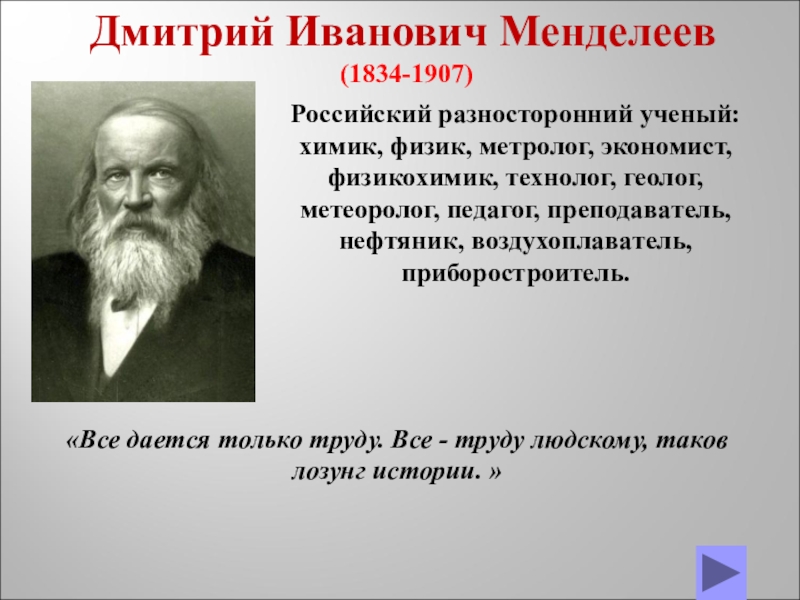 Дмитрий Иванович Менделеев
(1834-1907)

Российский разносторонний ученый: химик, физик, метролог, экономист, физикохимик, технолог, геолог, метеоролог, педагог, преподаватель, нефтяник, воздухоплаватель, приборостроитель.

«Все дается только труду. Все - труду людскому, таков лозунг истории. »